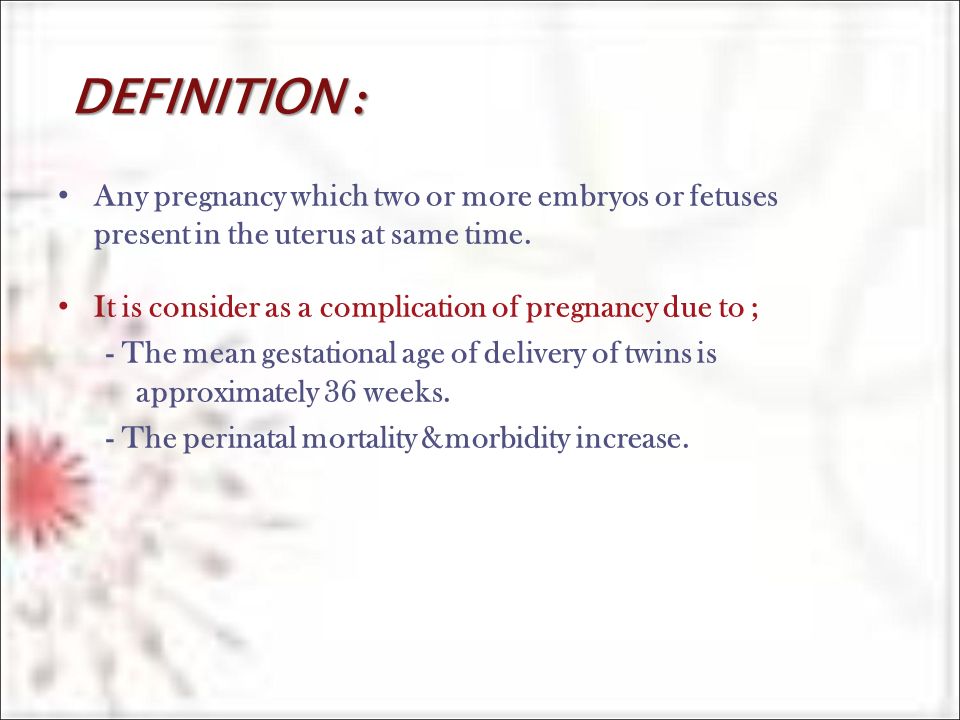 DEFINITION :

• Any pregnancy which two or more embryos or fetuses present in the uterus at same time.

• It is consider as a complication of pregnancy due to ;

- The mean gestational age of delivery of twins is approximately 36 weeks.

- The perinatal mortality & morbidity increase.